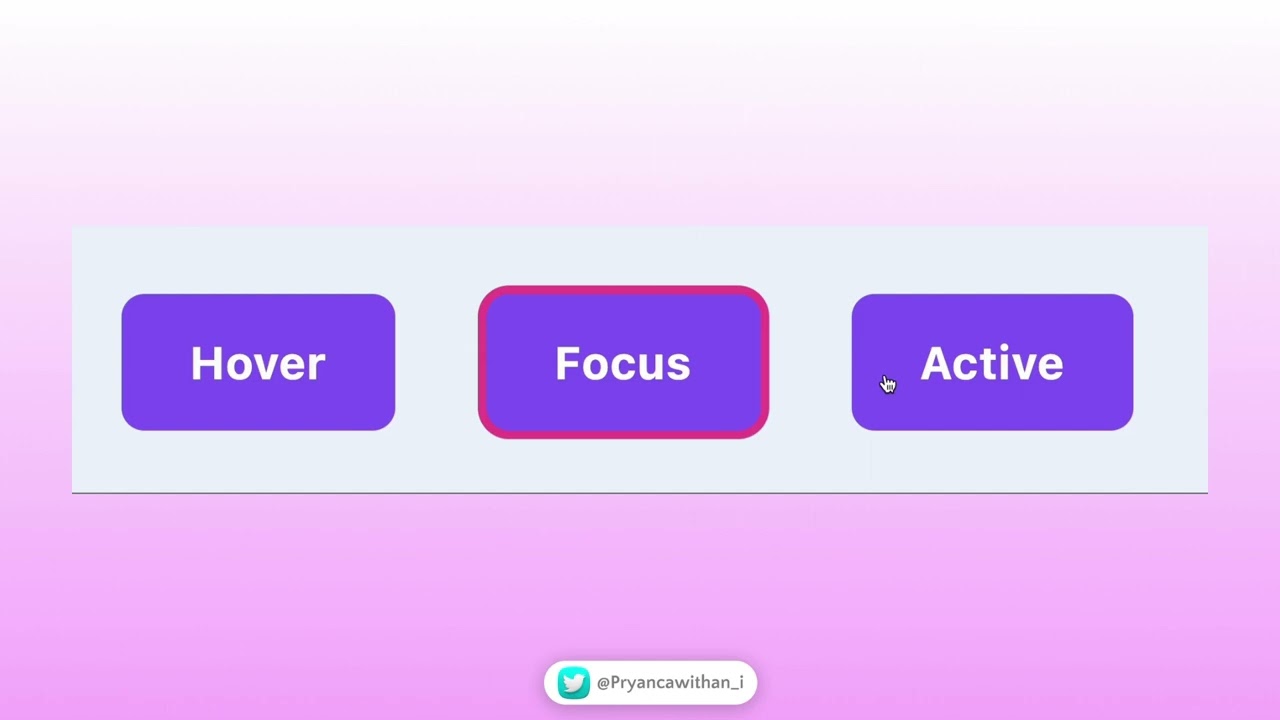 Hover

Focus

Active

@Pryancawithan_i